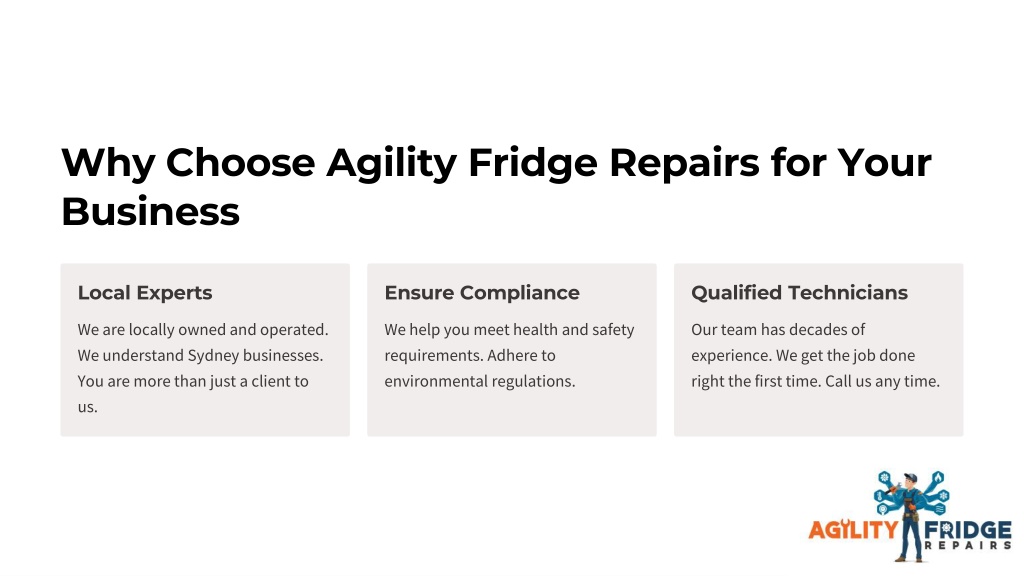 Why Choose Agility Fridge Repairs for Your Business

Local Experts

We are locally owned and operated. We understand Sydney businesses. You are more than just a client to us.

Ensure Compliance

We help you meet health and safety requirements. Adhere to environmental regulations.

Qualified Technicians

Our team has decades of experience. We get the job done right the first time. Call us any time.

AGILITY FRIDGE REPAIRS